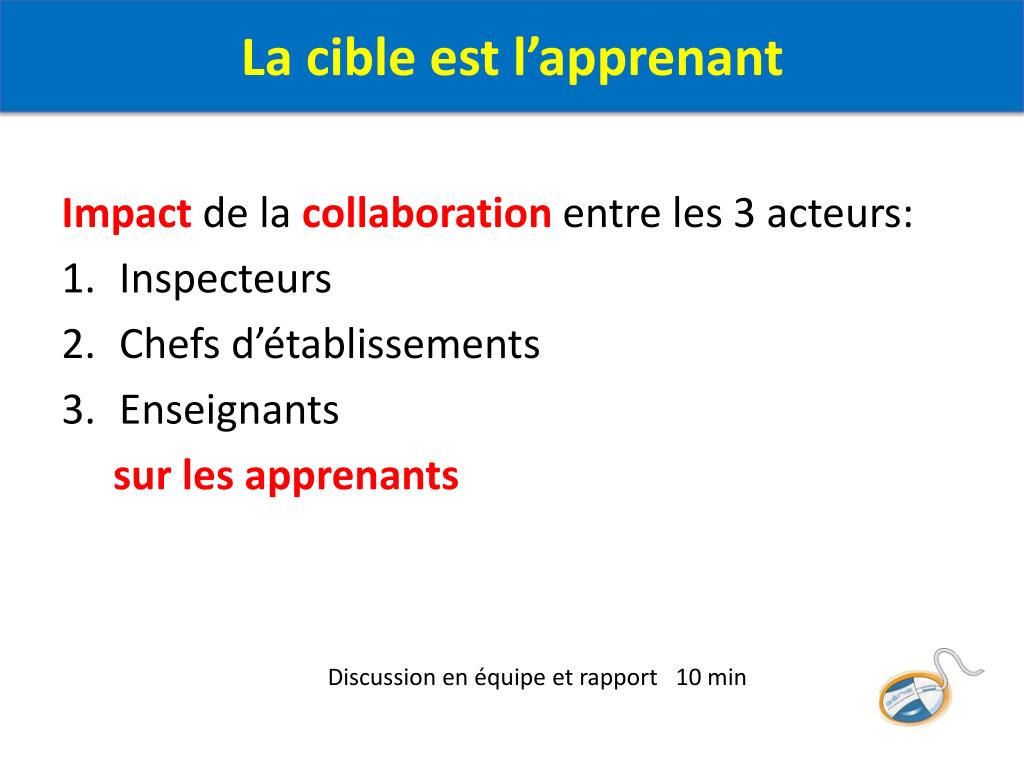 La cible est l’apprenant

Impact de la collaboration entre les 3 acteurs:
1. Inspecteurs
2. Chefs d’établissements
3. Enseignants
sur les apprenants

Discussion en équipe et rapport 10 min